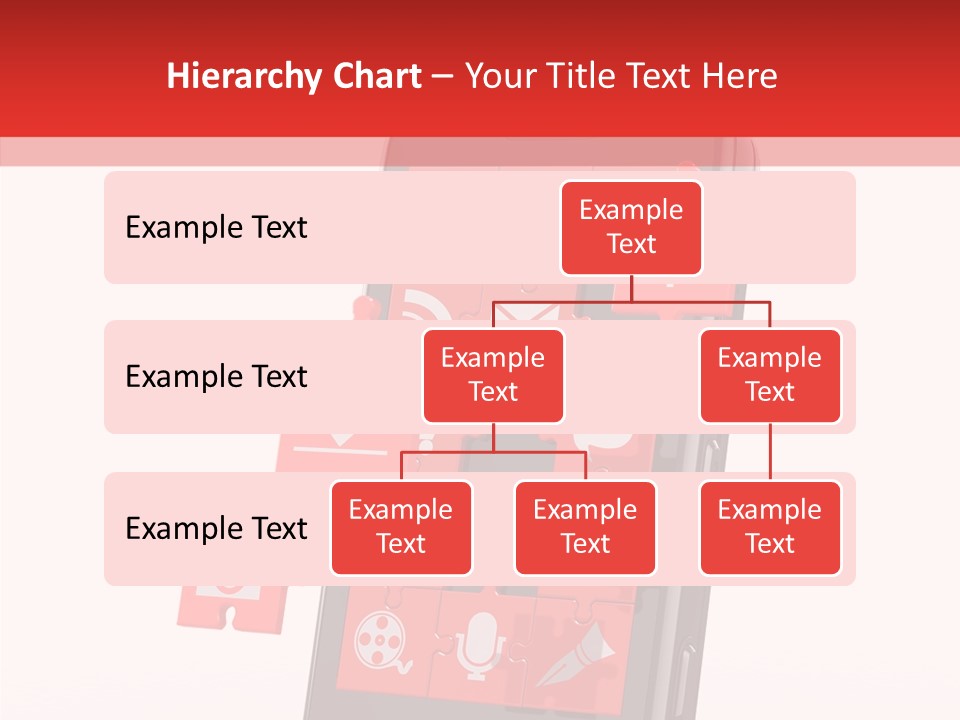 Hierarchy Chart – Your Title Text Here

Example Text

Example Text

Example Text

Example Text

Example Text

Example Text

Example Text

Example Text

Example Text